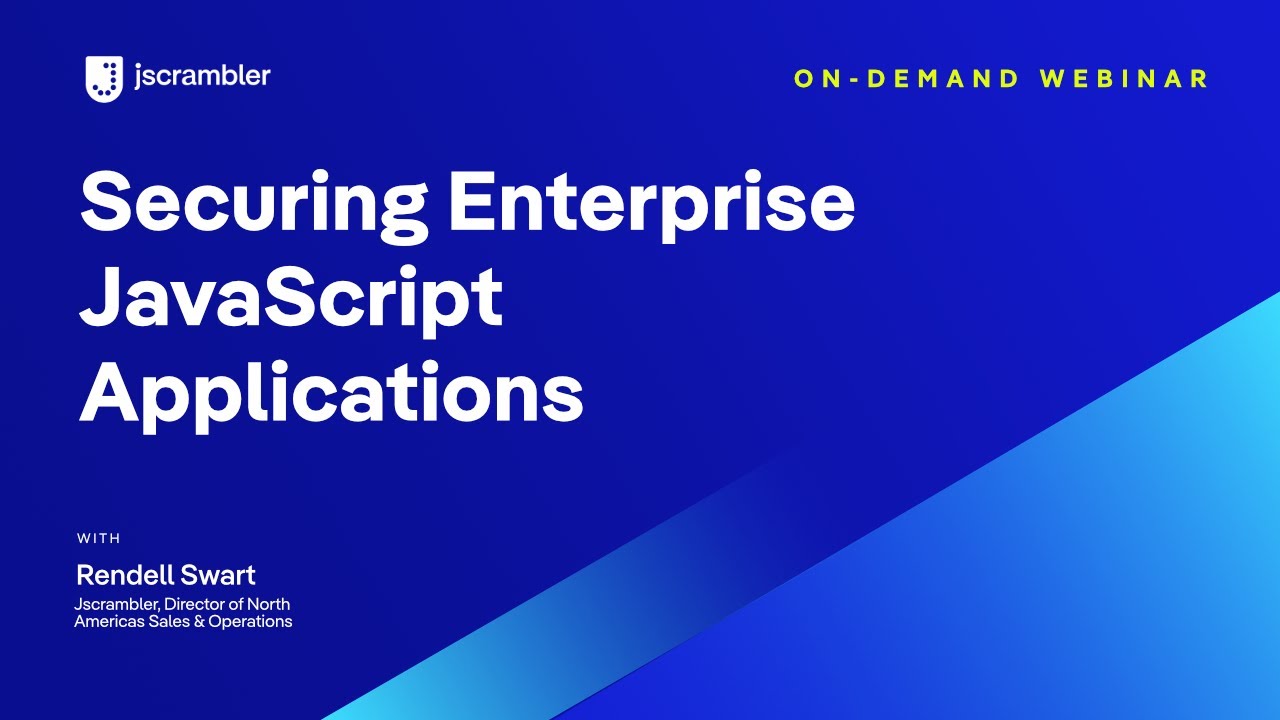 jscrambler

ON-DEMAND WEBINAR

Securing Enterprise JavaScript Applications

WITH

Rendell Swart

Jscrambler, Director of North Americas Sales & Operations